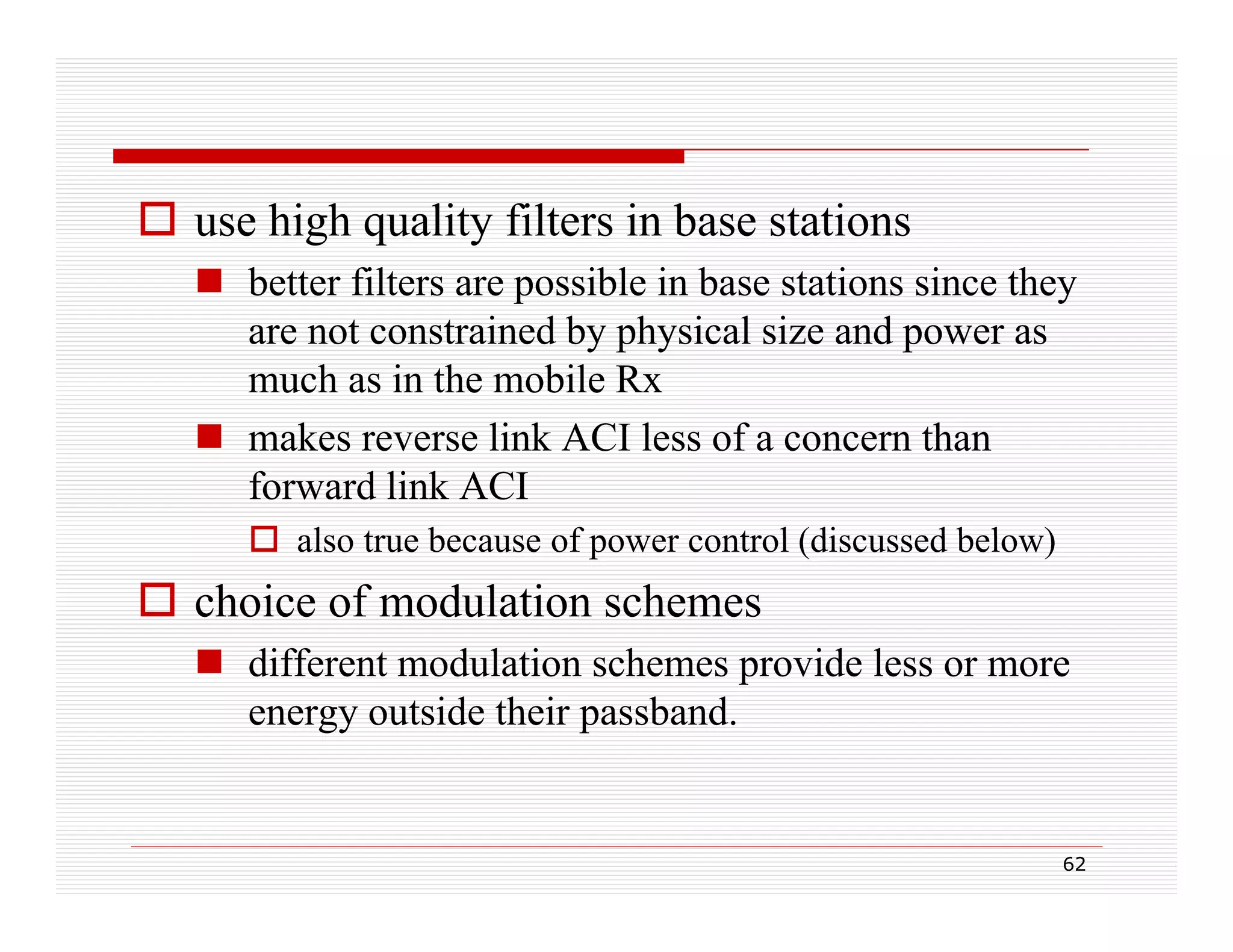 use high quality filters in base stations

better filters are possible in base stations since they are not constrained by physical size and power as much as in the mobile Rx

makes reverse link ACI less of a concern than forward link ACI

also true because of power control (discussed below)

choice of modulation schemes

different modulation schemes provide less or more energy outside their passband.

62